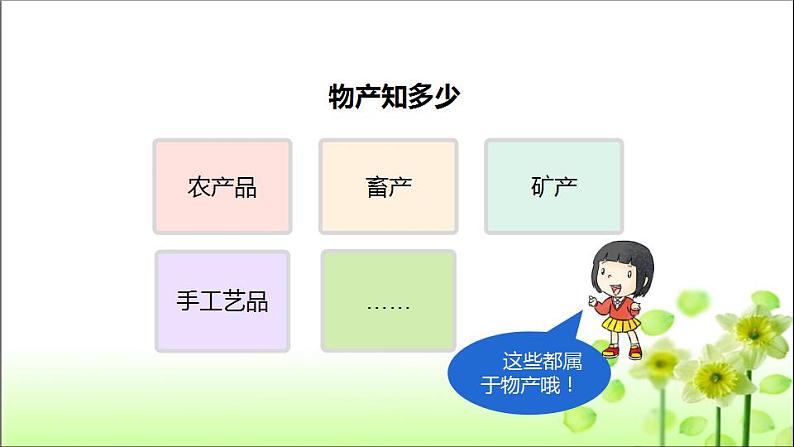 物产知多少

农产品

畜产

矿产

手工艺品

……

这些都属于物产哦！